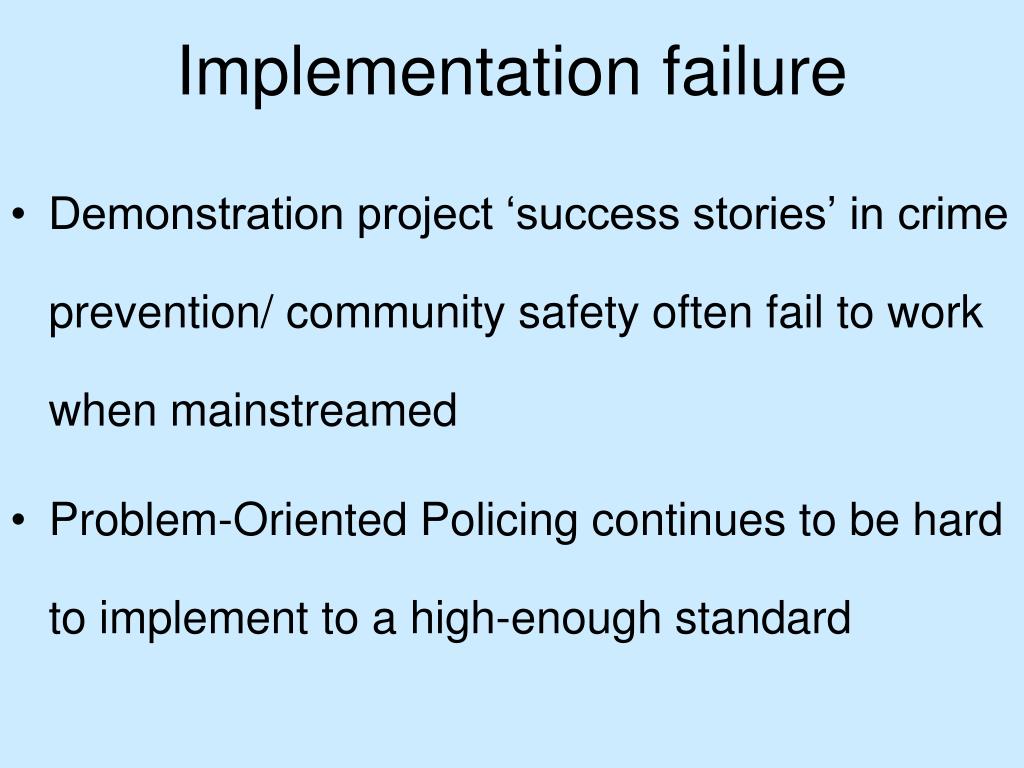 Implementation failure

• Demonstration project ‘success stories’ in crime prevention/ community safety often fail to work when mainstreamed

• Problem-Oriented Policing continues to be hard to implement to a high-enough standard